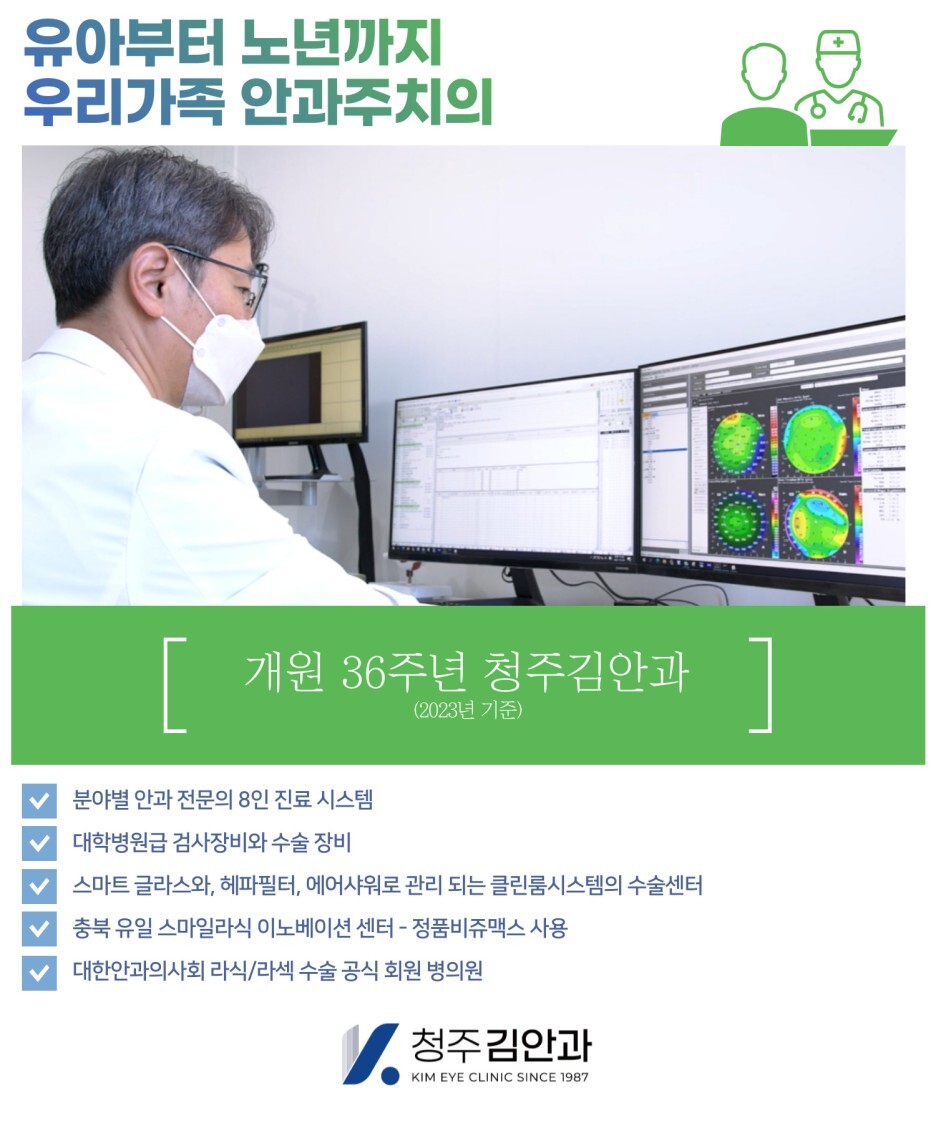 유아부터 노년까지
우리가족 안과주치의

개원 36주년 청주김안과
(2023년 기준)

분야별 안과 전문의 8인 진료 시스템

대학병원급 검사장비와 수술 장비

스마트 글라스와, 헤파필터, 에어샤워로 관리 되는 클린룸시스템의 수술센터

충북 유일 스마일라식 이노베이션 센터 - 정품비쥬맥스 사용

대한안과의사회 라식/라섹 수술 공식 회원 병의원

청주김안과
KIM EYE CLINIC SINCE 1987